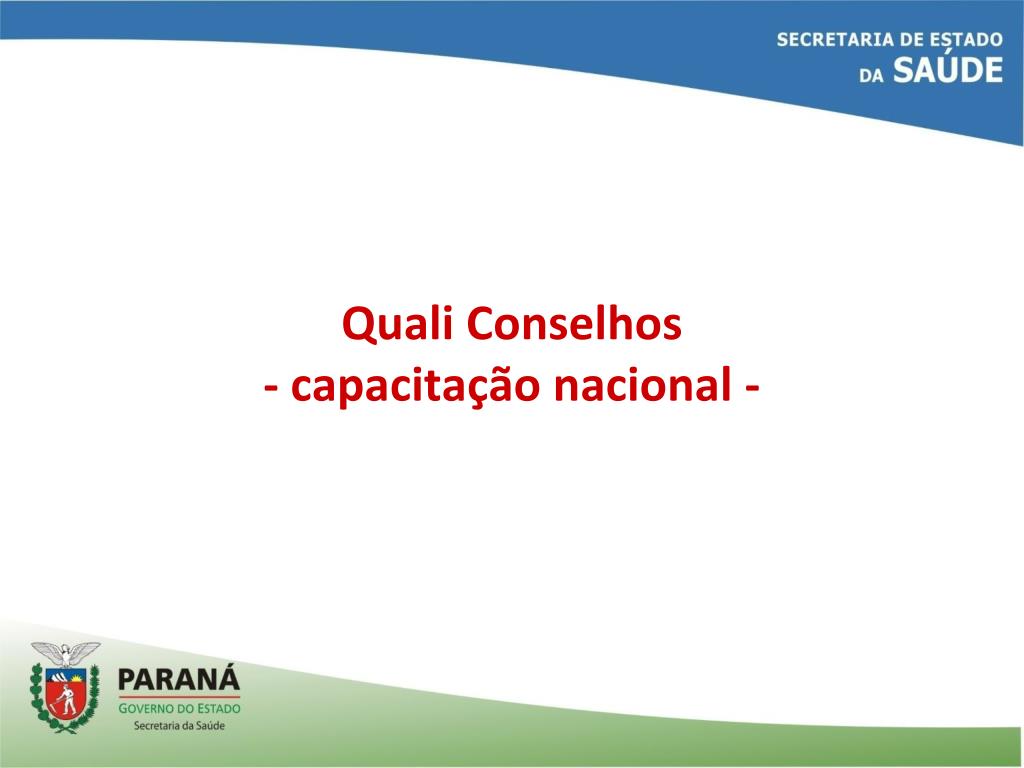 SECRETARIA DE ESTADO
DA SAÚDE

Quali Conselhos
- capacitação nacional -

PARANÁ
GOVERNO DO ESTADO
Secretaria da Saúde